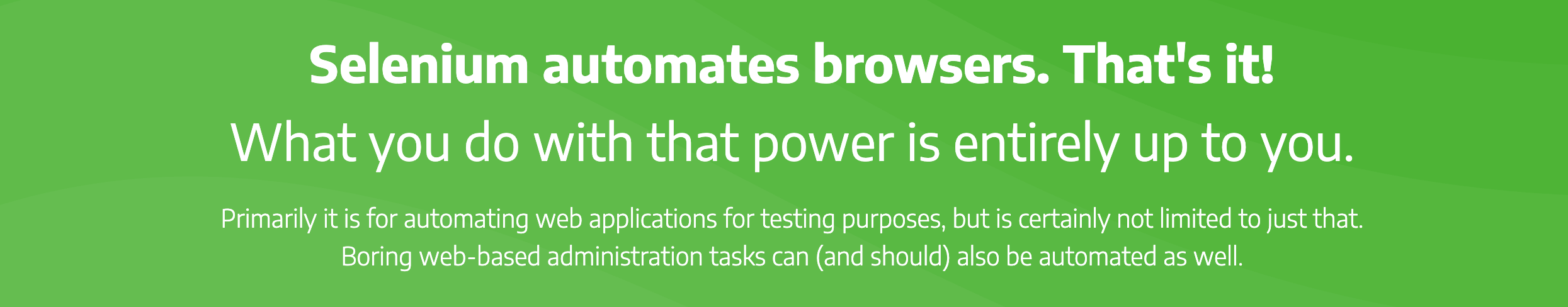 Selenium automates browsers. That's it!

What you do with that power is entirely up to you.

Primarily it is for automating web applications for testing purposes, but is certainly not limited to just that. Boring web-based administration tasks can (and should) also be automated as well.